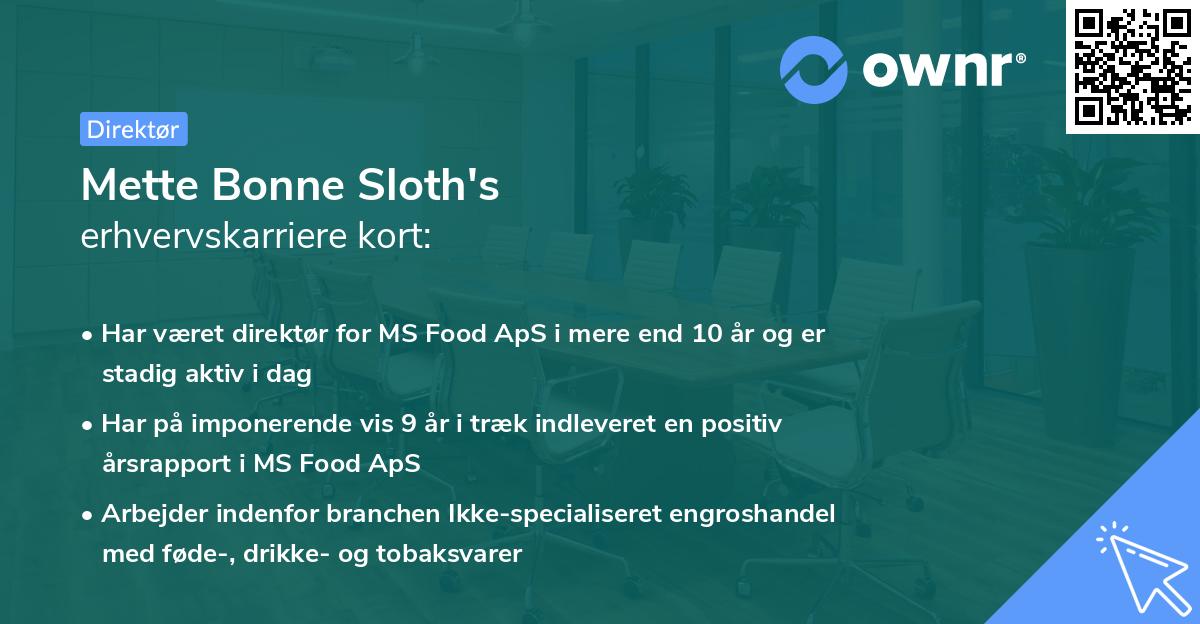 ownr®

Direktør

Mette Bonne Sloth's
erhvervskarriere kort:

• Har været direktør for MS Food ApS i mere end 10 år og er stadig aktiv i dag

• Har på imponerende vis 9 år i træk indleveret en positiv årsrapport i MS Food ApS

• Arbejder indenfor branchen Ikke-specialiseret engroshandel med føde-, drikke- og tobaksvarer